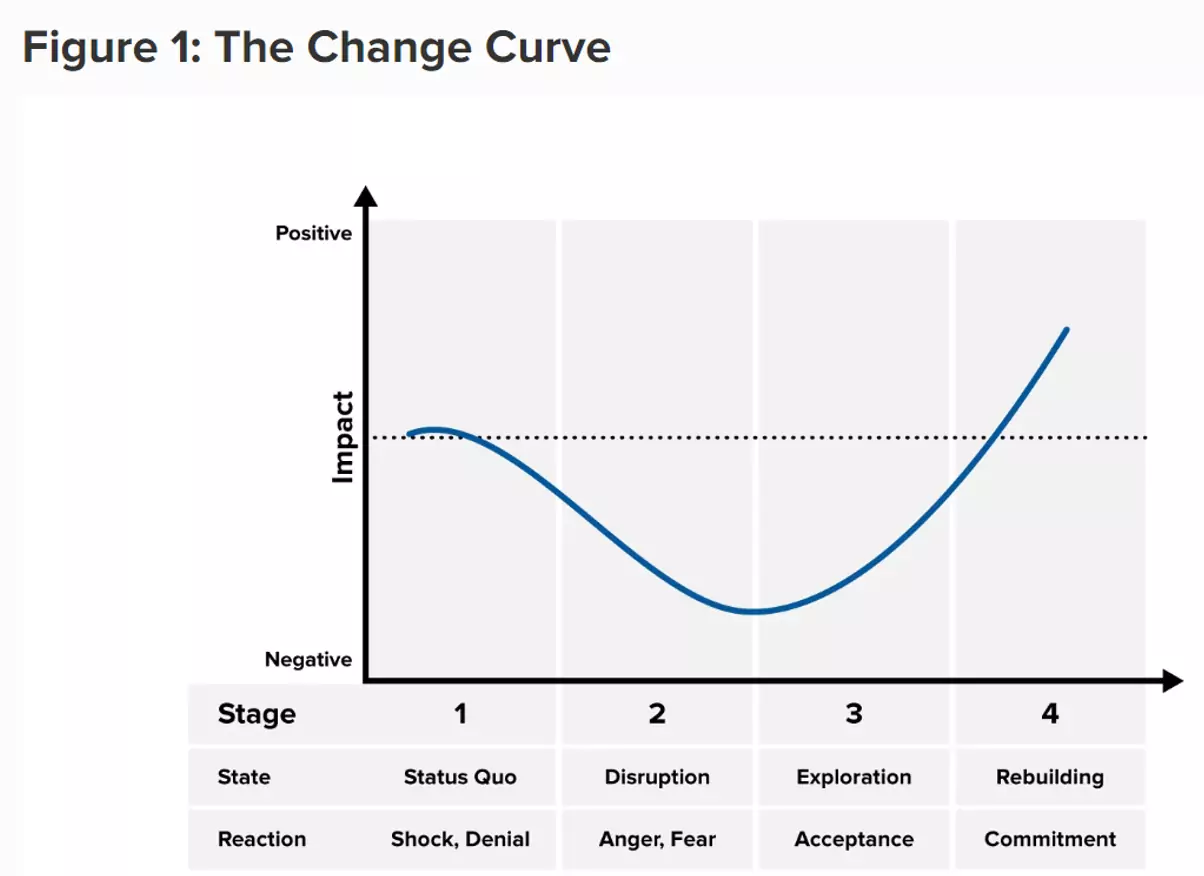 Figure 1: The Change Curve

Positive

Impact

Negative

| Stage | 1 | 2 | 3 | 4 |
|---|---|---|---|---|
| State | Status Quo | Disruption | Exploration | Rebuilding |
| Reaction | Shock, Denial | Anger, Fear | Acceptance | Commitment |